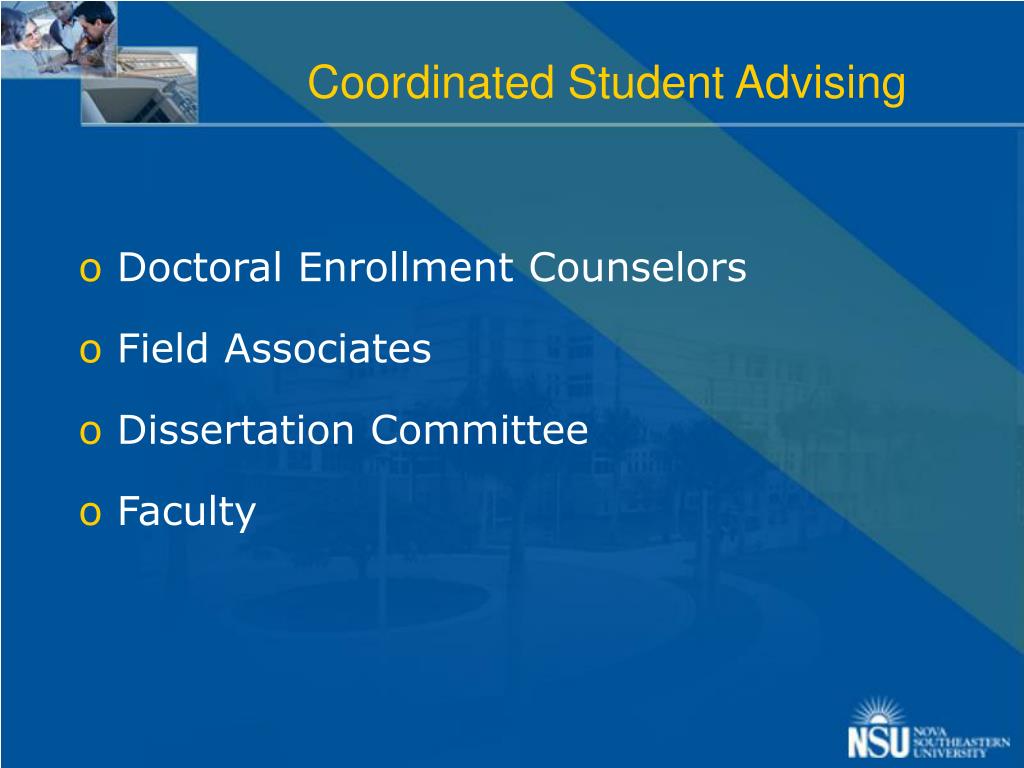 Coordinated Student Advising

o Doctoral Enrollment Counselors

o Field Associates

o Dissertation Committee

o Faculty

NSU NOVA SOUTHEASTERN UNIVERSITY